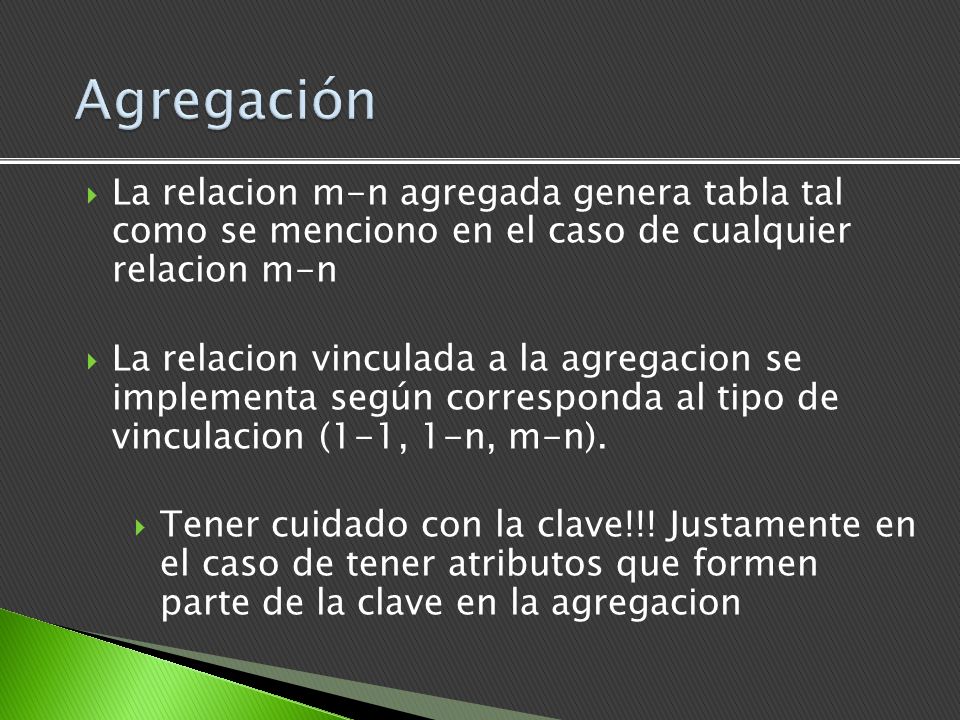 Agregación

La relacion m-n agregada genera tabla tal como se menciono en el caso de cualquier relacion m-n

La relacion vinculada a la agregacion se implementa según corresponda al tipo de vinculacion (1-1, 1-n, m-n).

Tener cuidado con la clave!!! Justamente en el caso de tener atributos que formen parte de la clave en la agregacion